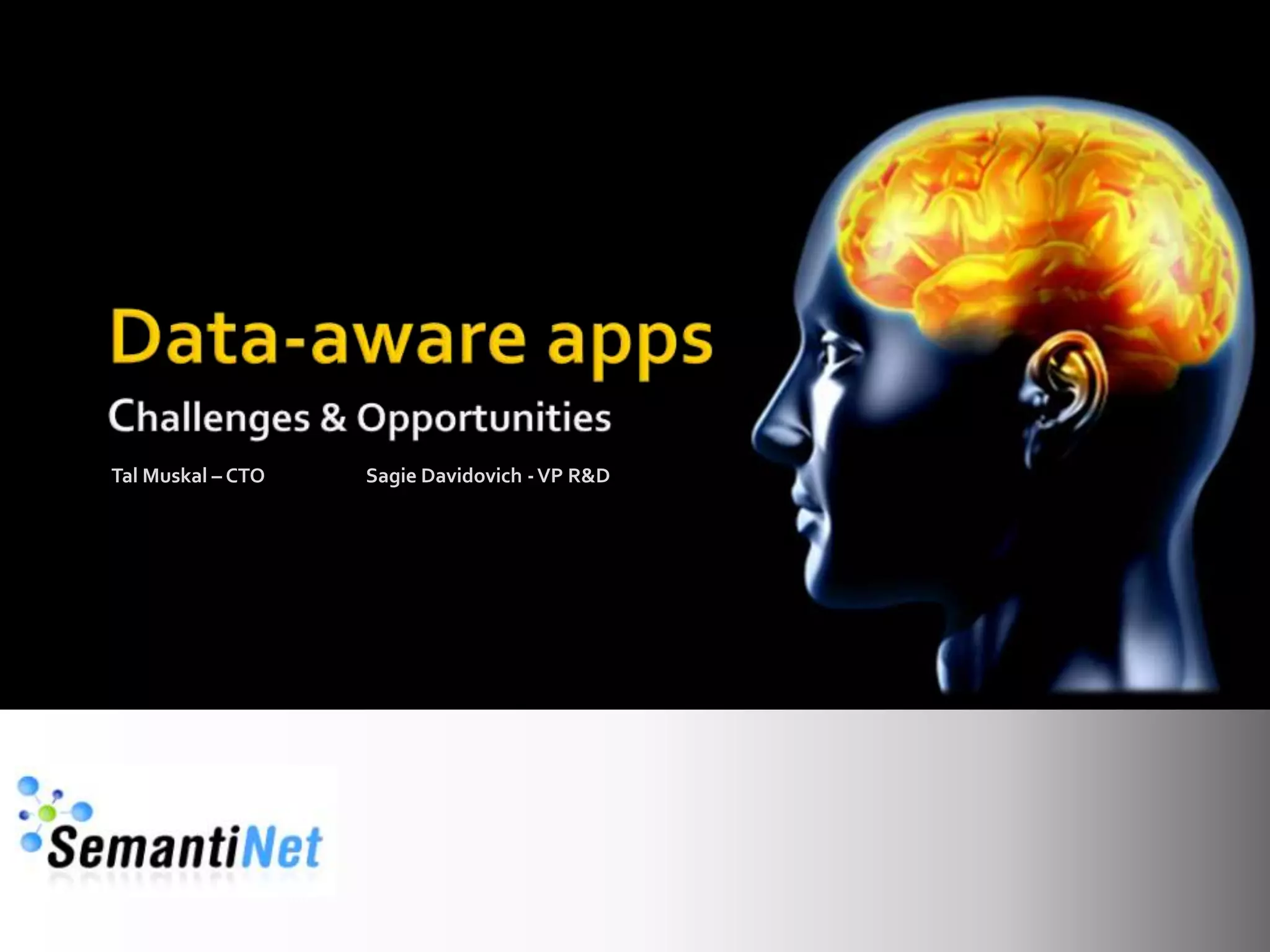 Data-aware apps

Challenges & Opportunities

Tal Muskal – CTO Sagie Davidovich - VP R&D

SemantiNet